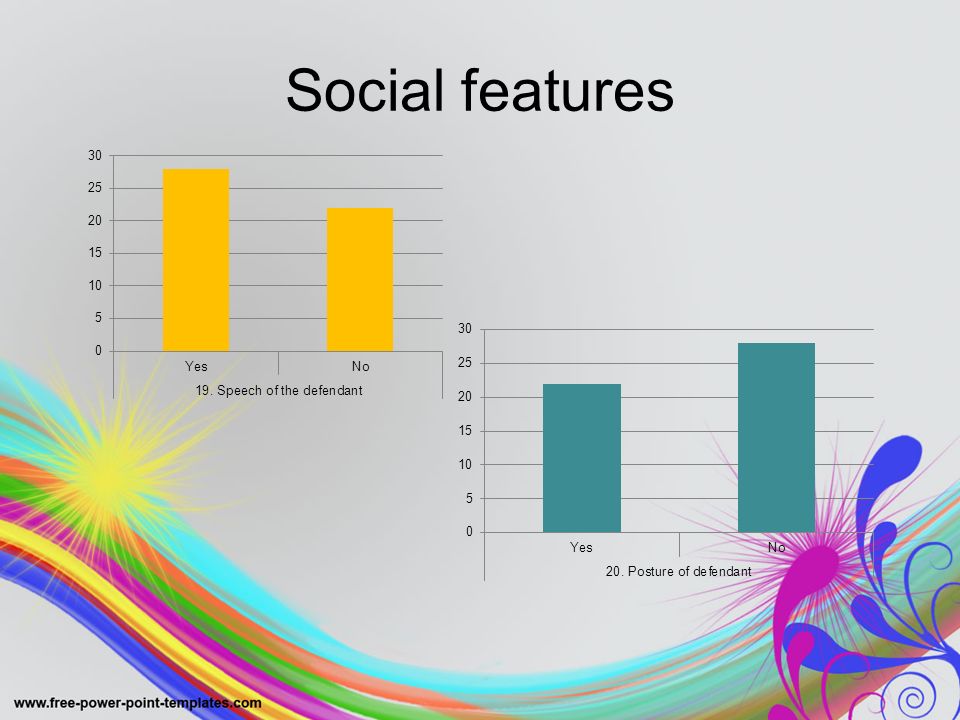 Social features

30
25
20
15
10
5
0
Yes
No
19. Speech of the defendant

30
25
20
15
10
5
0
Yes
No
20. Posture of defendant

www.free-power-point-templates.com